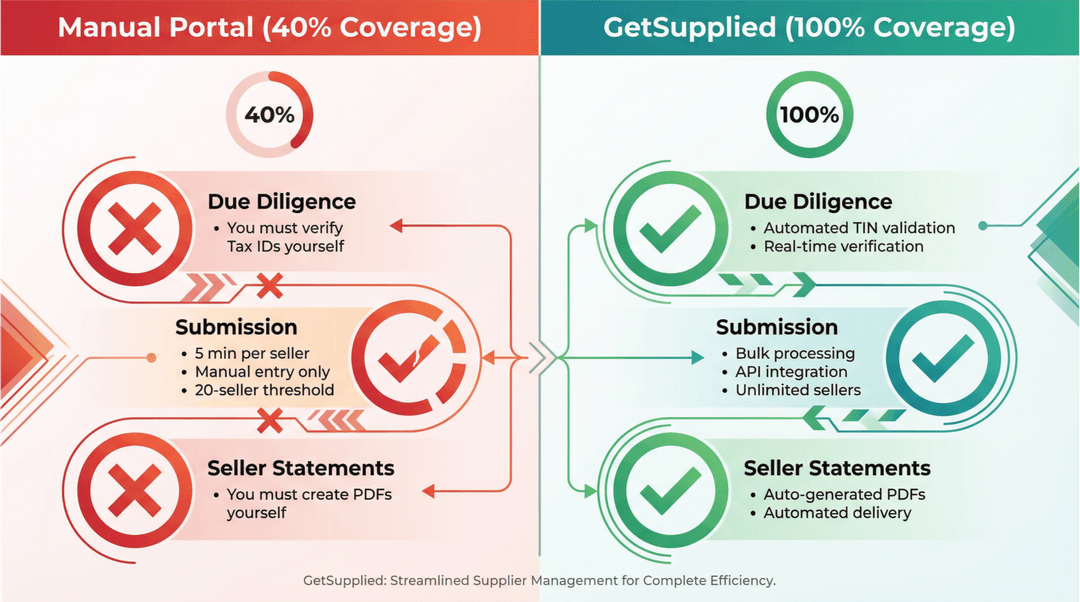 Manual Portal (40% Coverage)

40%

Due Diligence
• You must verify Tax IDs yourself

Submission
• 5 min per seller
• Manual entry only
• 20-seller threshold

Seller Statements
• You must create PDFs yourself

GetSupplied (100% Coverage)

100%

Due Diligence
• Automated TIN validation
• Real-time verification

Submission
• Bulk processing
• API integration
• Unlimited sellers

Seller Statements
• Auto-generated PDFs
• Automated delivery

GetSupplied: Streamlined Supplier Management for Complete Efficiency.